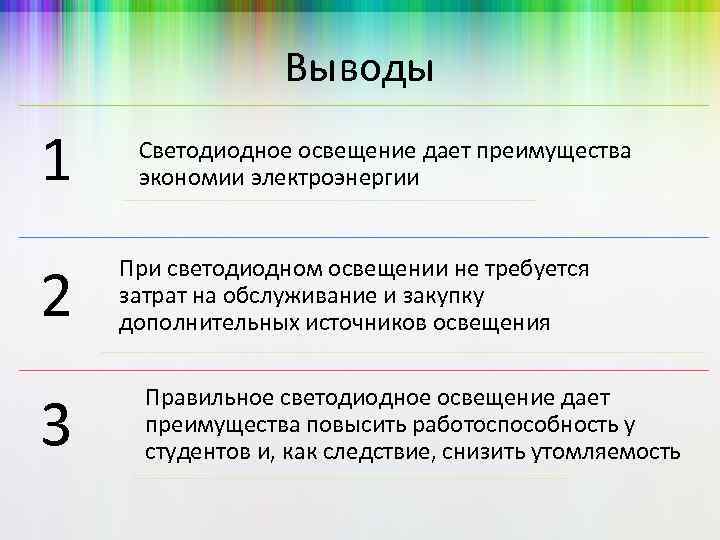 Выводы

1

Светодиодное освещение дает преимущества экономии электроэнергии

2

При светодиодном освещении не требуется затрат на обслуживание и закупку дополнительных источников освещения

3

Правильное светодиодное освещение дает преимущества повысить работоспособность у студентов и, как следствие, снизить утомляемость